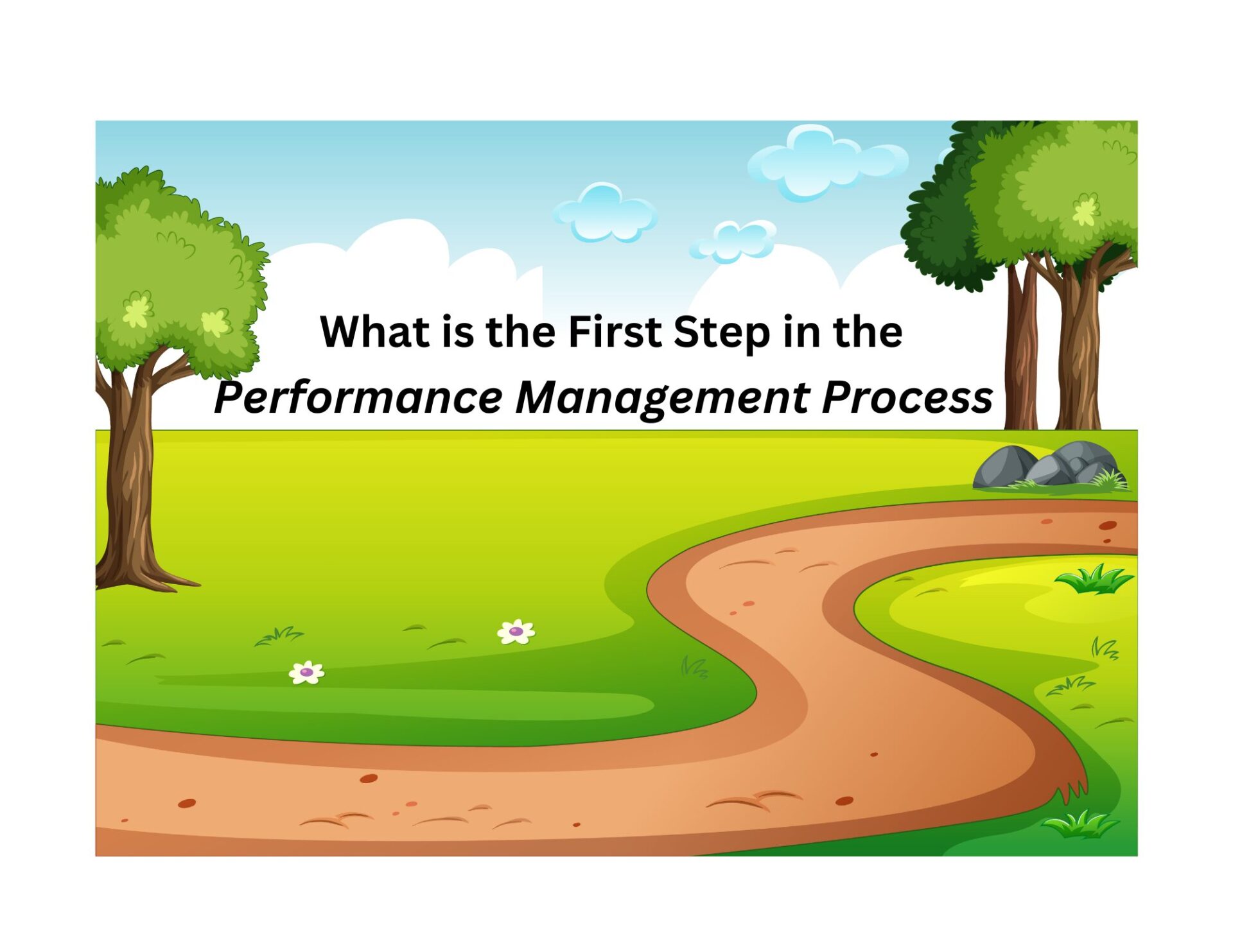 What is the First Step in the
Performance Management Process